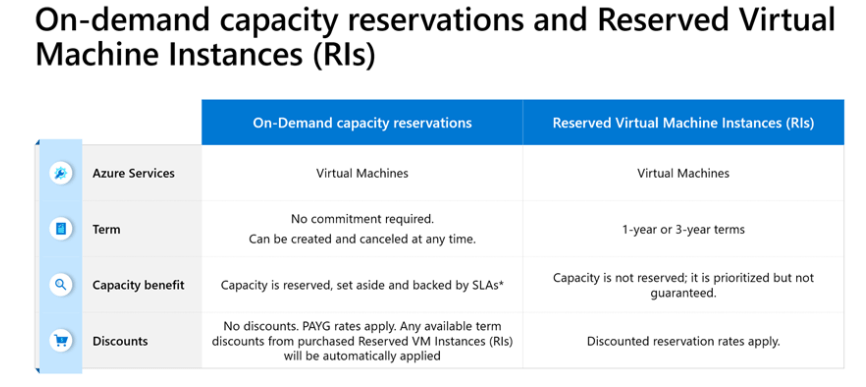 On-demand capacity reservations and Reserved Virtual Machine Instances (RIs)

| | On-Demand capacity reservations | Reserved Virtual Machine Instances (RIs) |
|---|---|---|
| Azure Services | Virtual Machines | Virtual Machines |
| Term | No commitment required. Can be created and canceled at any time. | 1-year or 3-year terms |
| Capacity benefit | Capacity is reserved, set aside and backed by SLAs* | Capacity is not reserved; it is prioritized but not guaranteed. |
| Discounts | No discounts. PAYG rates apply. Any available term discounts from purchased Reserved VM Instances (RIs) will be automatically applied | Discounted reservation rates apply. |